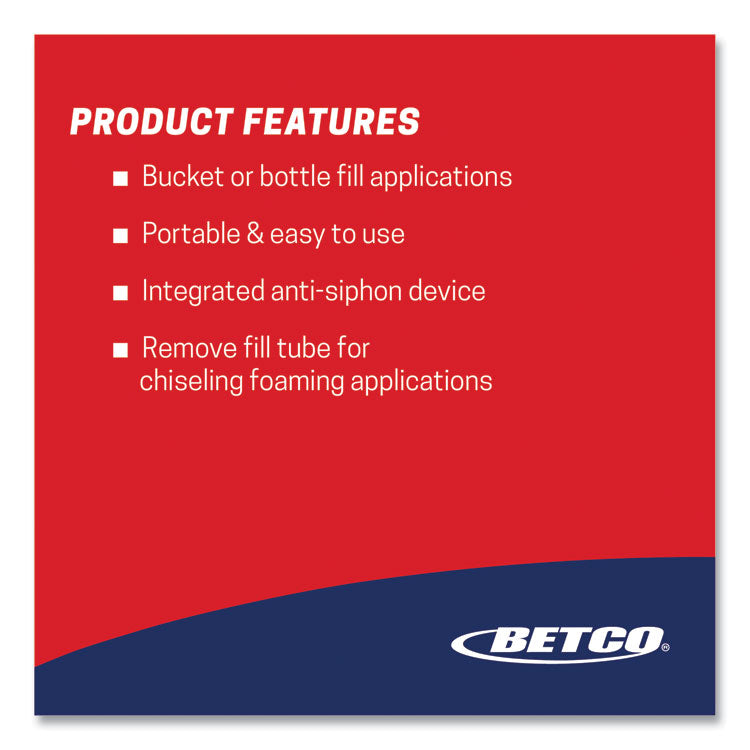 PRODUCT FEATURES

■ Bucket or bottle fill applications

■ Portable & easy to use

■ Integrated anti-siphon device

■ Remove fill tube for chiseling foaming applications

BETCO®